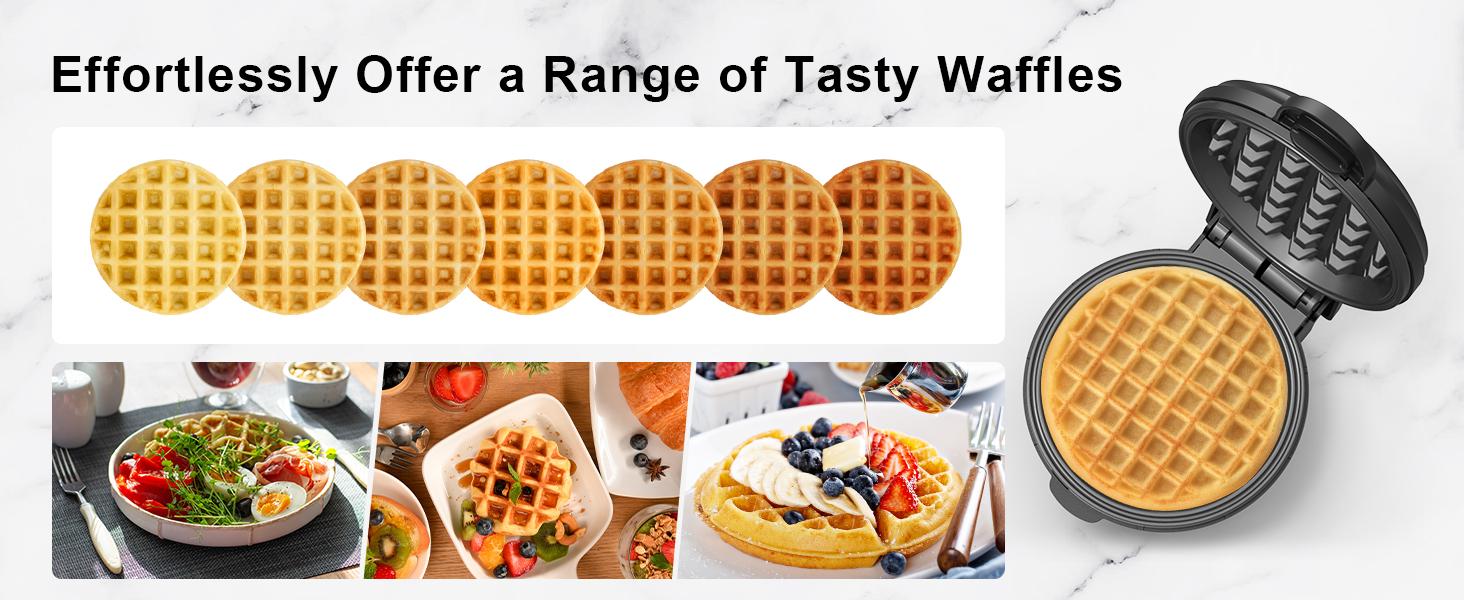 Effortlessly Offer a Range of Tasty Waffles